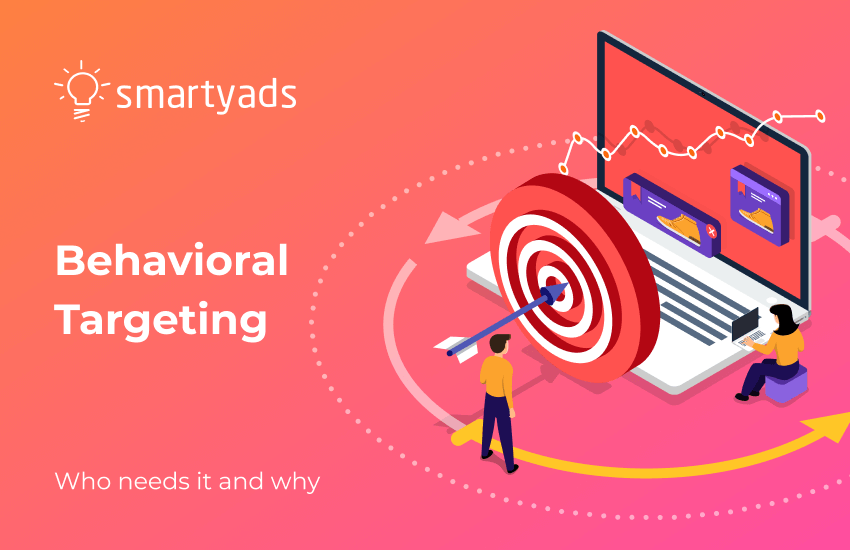 smartyads

Behavioral Targeting

Who needs it and why